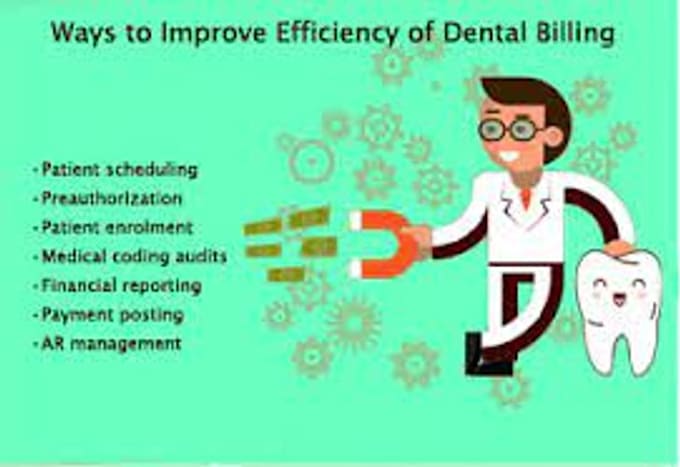 Ways to Improve Efficiency of Dental Billing

- Patient scheduling
- Preauthorization
- Patient enrolment
- Medical coding audits
- Financial reporting
- Payment posting
- AR management